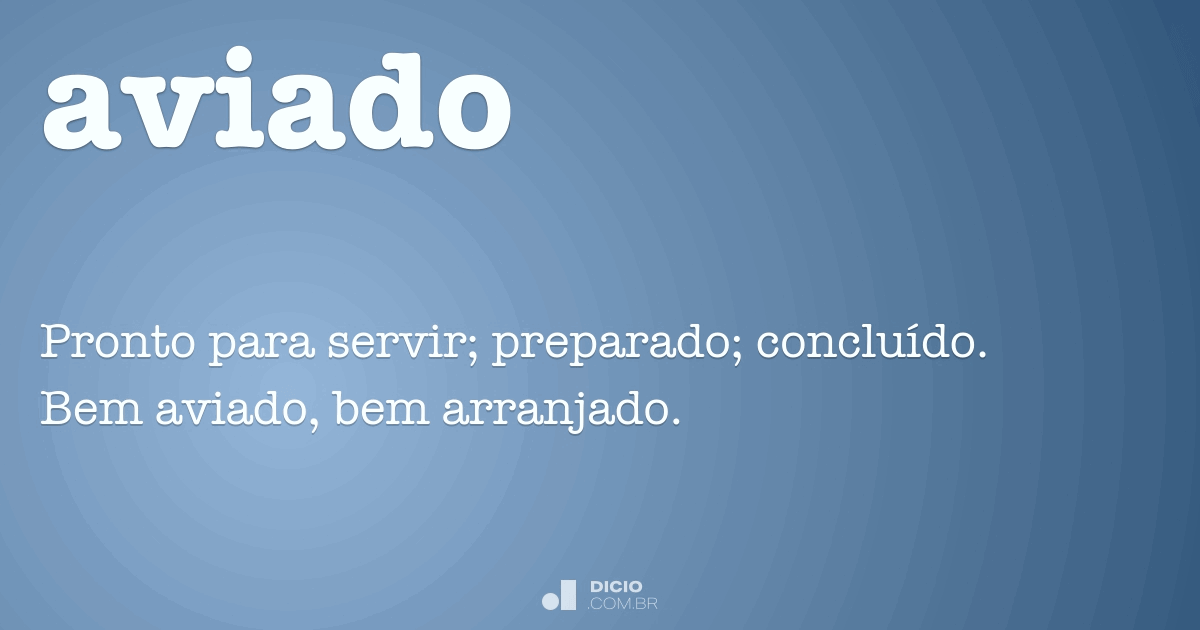 aviado

Pronto para servir; preparado; concluído. Bem aviado, bem arranjado.

DICIO
.COM.BR